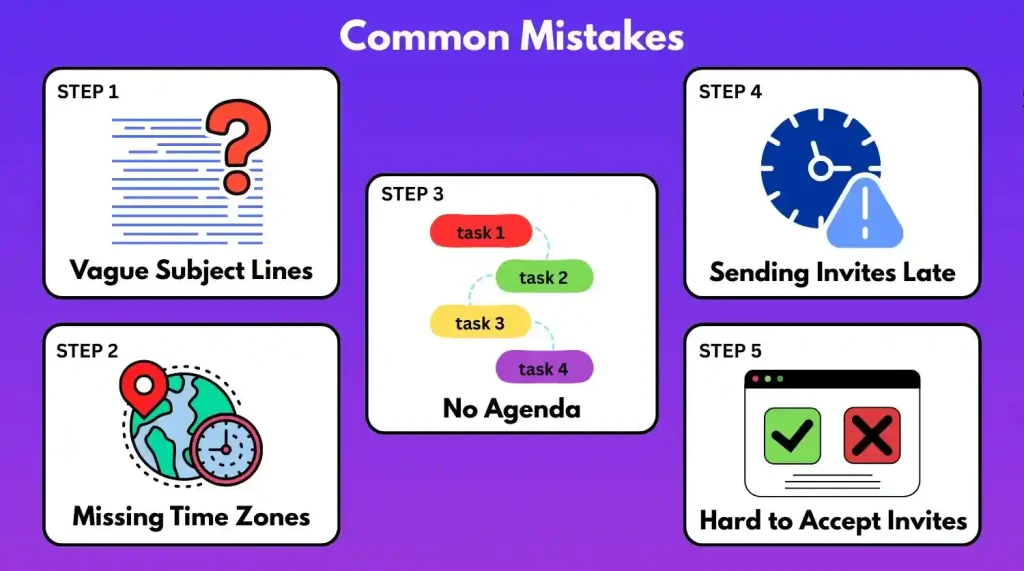 Common Mistakes

STEP 1

Vague Subject Lines

STEP 2

Missing Time Zones

STEP 3

task 1

task 2

task 3

task 4

No Agenda

STEP 4

Sending Invites Late

STEP 5

Hard to Accept Invites